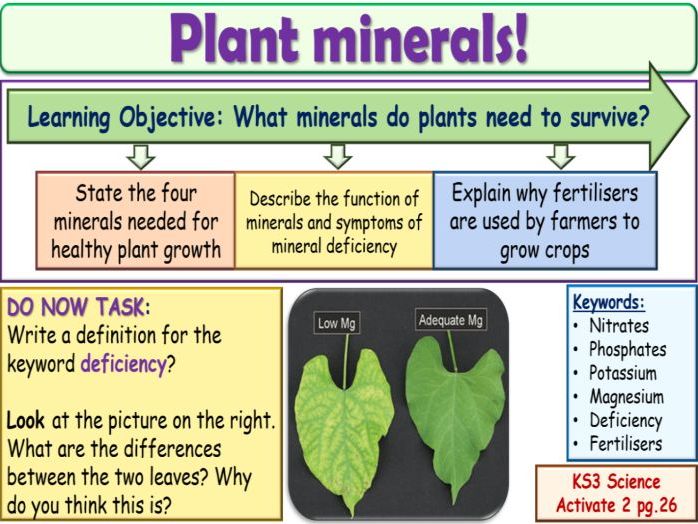 Plant minerals!

Learning Objective: What minerals do plants need to survive?

State the four minerals needed for healthy plant growth

Describe the function of minerals and symptoms of mineral deficiency

Explain why fertilisers are used by farmers to grow crops

DO NOW TASK:
Write a definition for the keyword deficiency?

Look at the picture on the right. What are the differences between the two leaves? Why do you think this is?

Low Mg

Adequate Mg

Keywords:
• Nitrates
• Phosphates
• Potassium
• Magnesium
• Deficiency
• Fertilisers

KS3 Science
Activate 2 pg.26